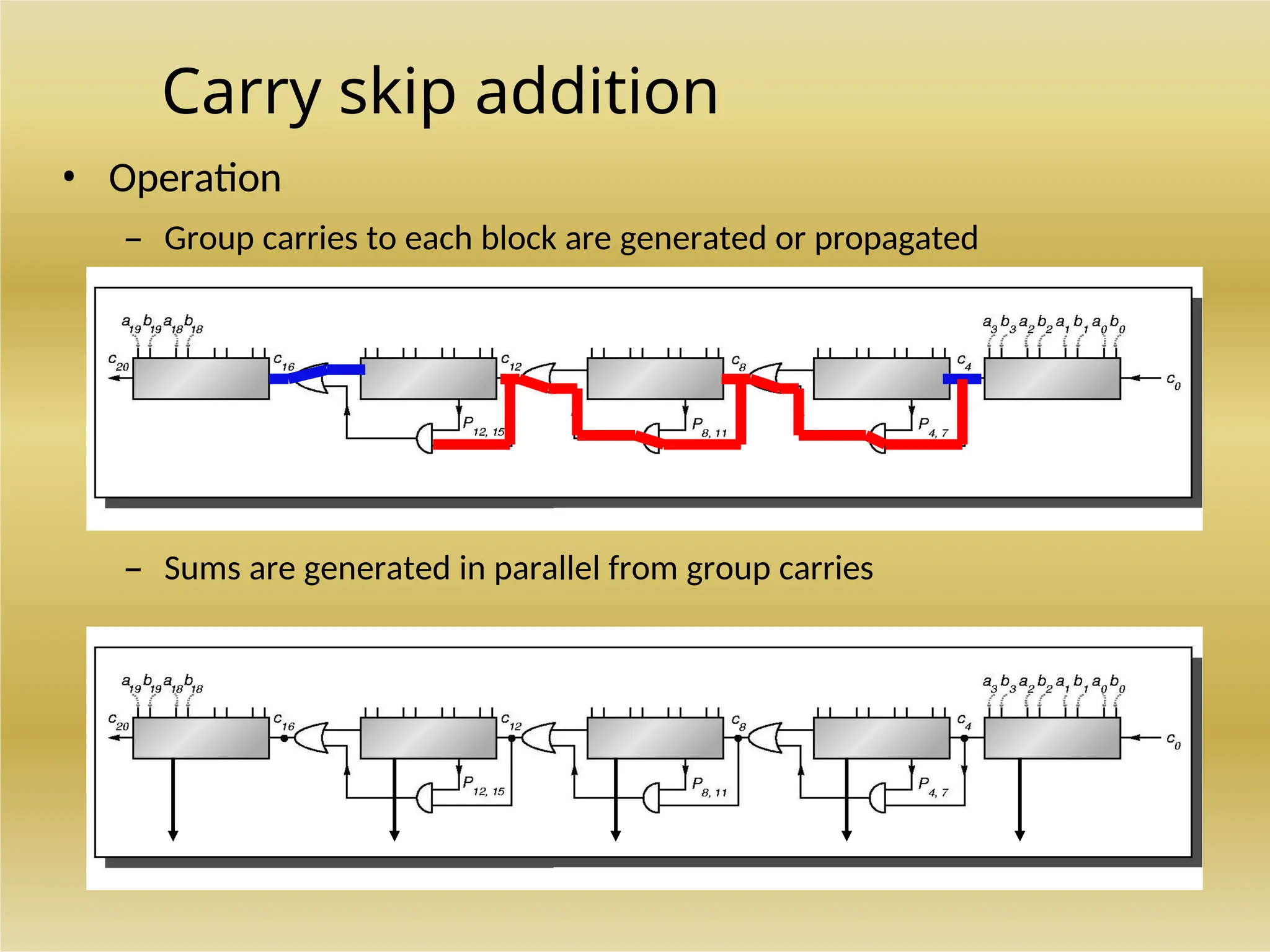 Carry skip addition

• Operation

– Group carries to each block are generated or propagated

$a_{19}$ $b_{19}$ $a_{18}$ $b_{18}$ $a_3$ $b_3$ $a_2$ $b_2$ $a_1$ $b_1$ $a_0$ $b_0$

$c_{20}$ $c_{16}$ $c_{12}$ $c_8$ $c_4$ $c_0$

$P_{12,15}$ $P_{8,11}$ $P_{4,7}$

– Sums are generated in parallel from group carries

$a_{19}$ $b_{19}$ $a_{18}$ $b_{18}$ $a_3$ $b_3$ $a_2$ $b_2$ $a_1$ $b_1$ $a_0$ $b_0$

$c_{20}$ $c_{16}$ $c_{12}$ $c_8$ $c_4$ $c_0$

$P_{12,15}$ $P_{8,11}$ $P_{4,7}$